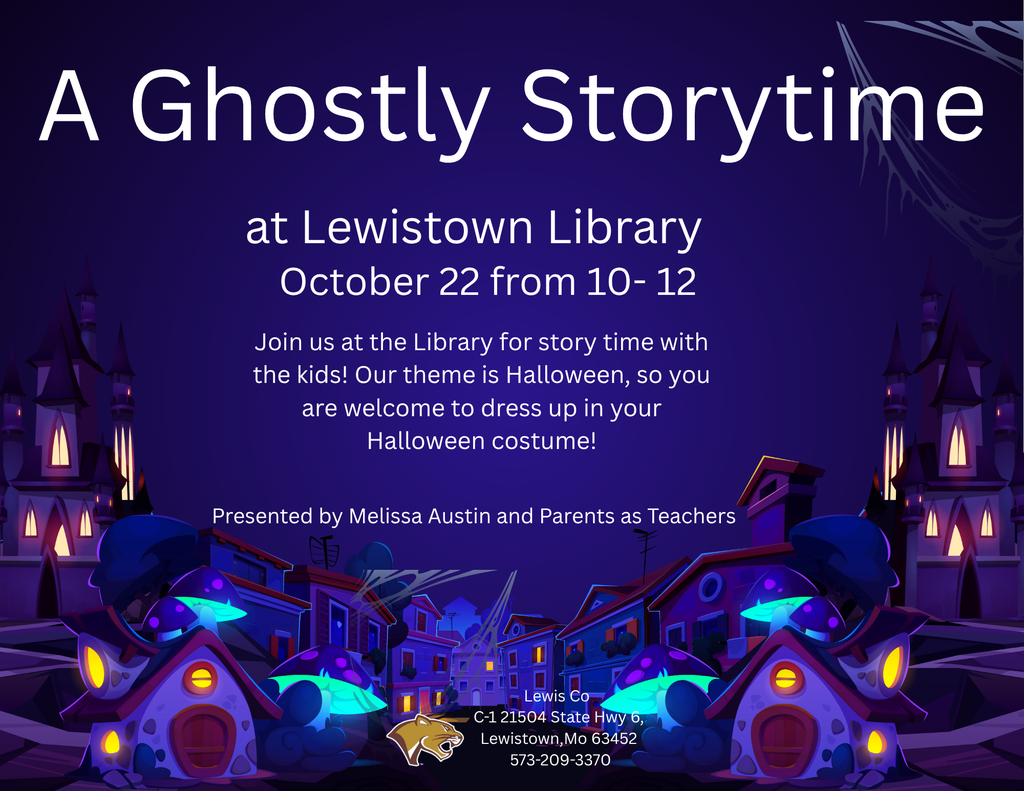 A Ghostly Storytime

at Lewistown Library
October 22 from 10- 12

Join us at the Library for story time with the kids! Our theme is Halloween, so you are welcome to dress up in your Halloween costume!

Presented by Melissa Austin and Parents as Teachers

Lewis Co
C-1 21504 State Hwy 6,
Lewistown,Mo 63452
573-209-3370